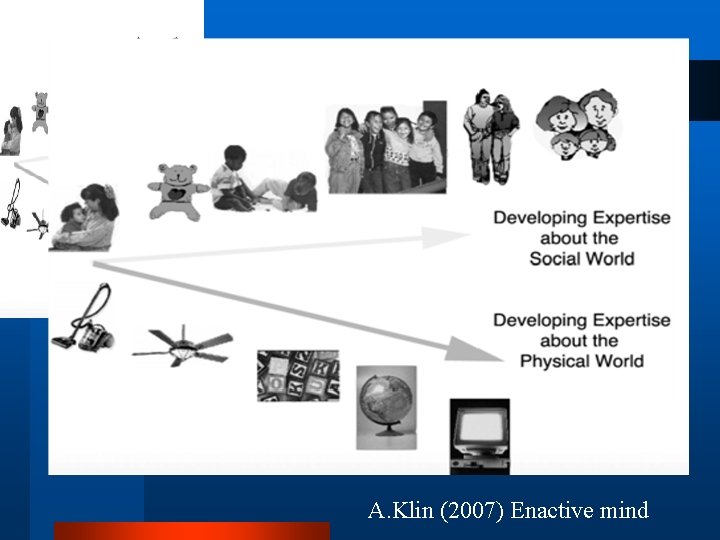 Developing Expertise about the Social World

Developing Expertise about the Physical World

A.Klin (2007) Enactive mind